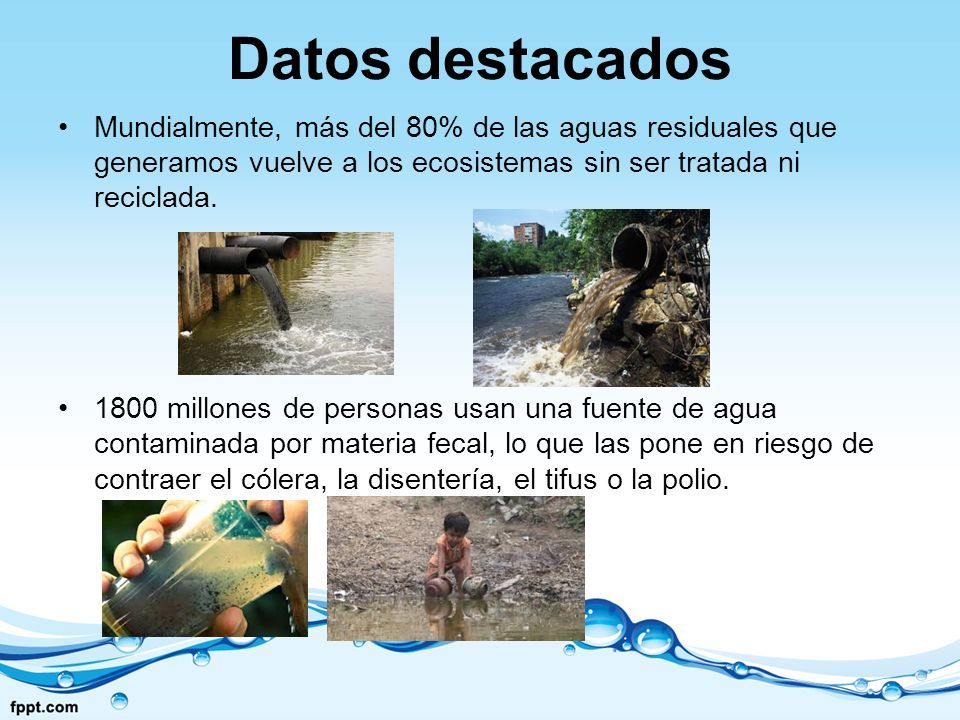 Datos destacados

• Mundialmente, más del 80% de las aguas residuales que generamos vuelve a los ecosistemas sin ser tratada ni reciclada.

• 1800 millones de personas usan una fuente de agua contaminada por materia fecal, lo que las pone en riesgo de contraer el cólera, la disentería, el tifus o la polio.

fppt.com